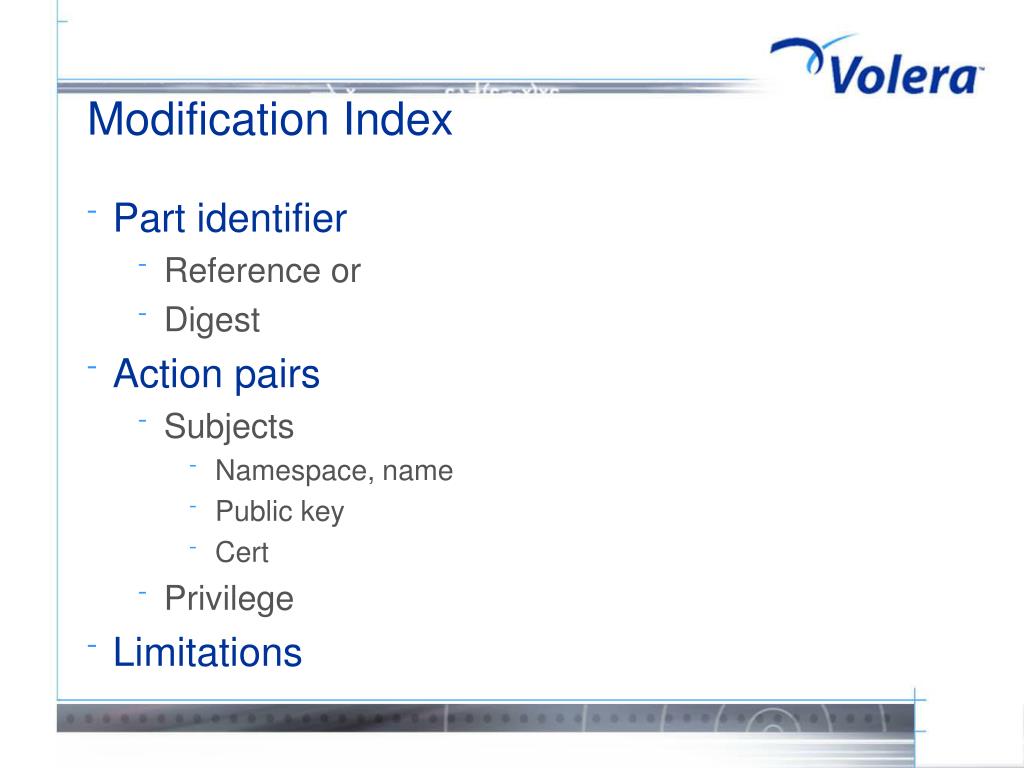 Volera

Modification Index

- Part identifier
  - Reference or
  - Digest
- Action pairs
  - Subjects
    - Namespace, name
    - Public key
    - Cert
  - Privilege
- Limitations